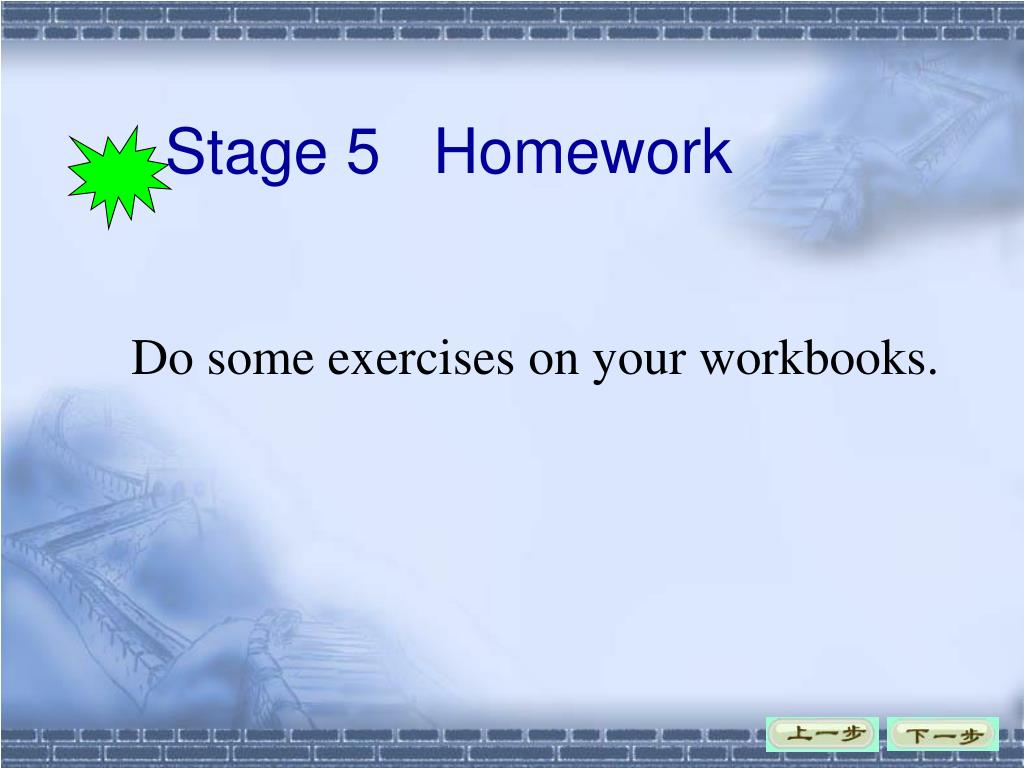 Stage 5 Homework

Do some exercises on your workbooks.

上一步 下一步